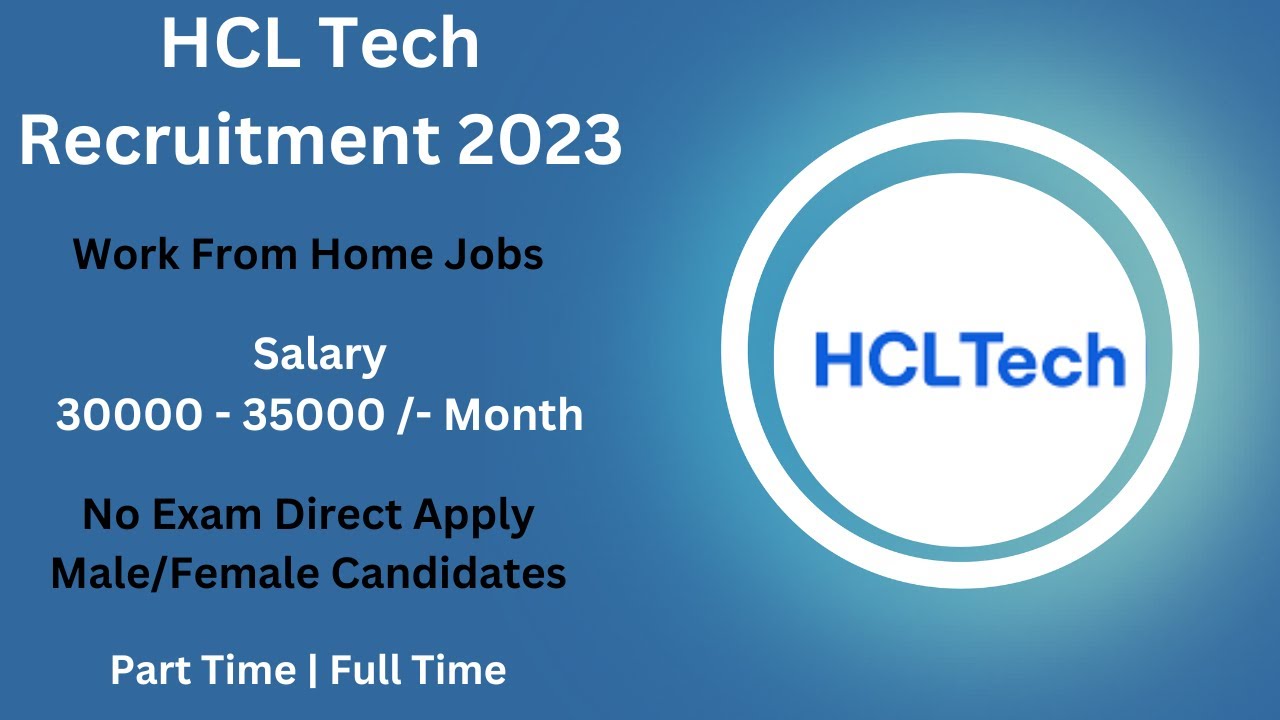 HCL Tech Recruitment 2023

Work From Home Jobs

Salary
30000 - 35000 /- Month

No Exam Direct Apply
Male/Female Candidates

Part Time | Full Time

HCLTech